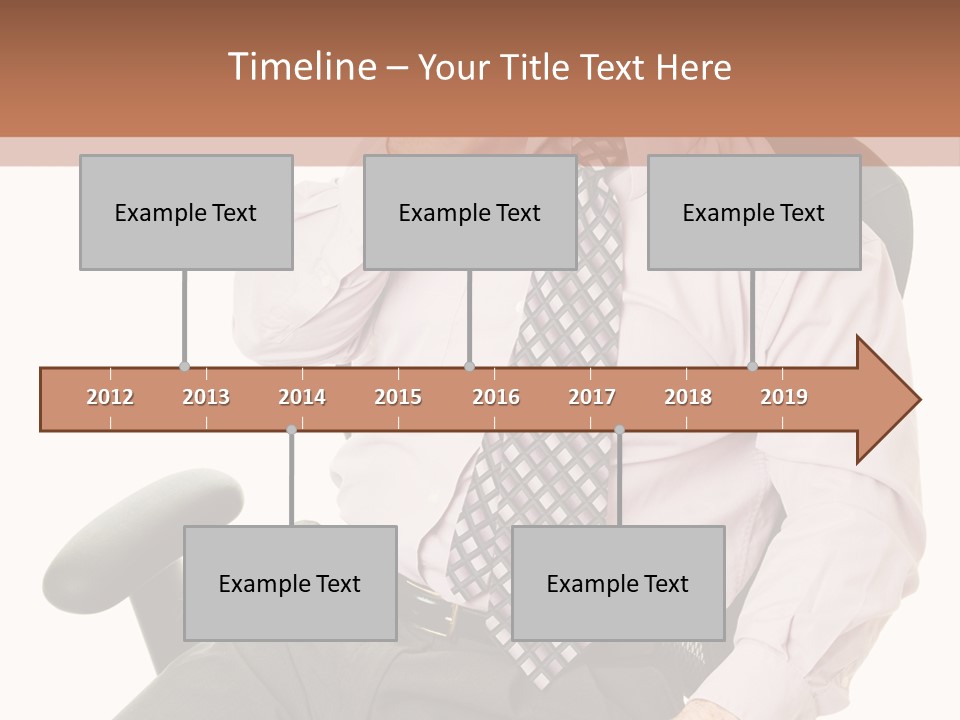 Timeline – Your Title Text Here

Example Text

Example Text

Example Text

2012 2013 2014 2015 2016 2017 2018 2019

Example Text

Example Text